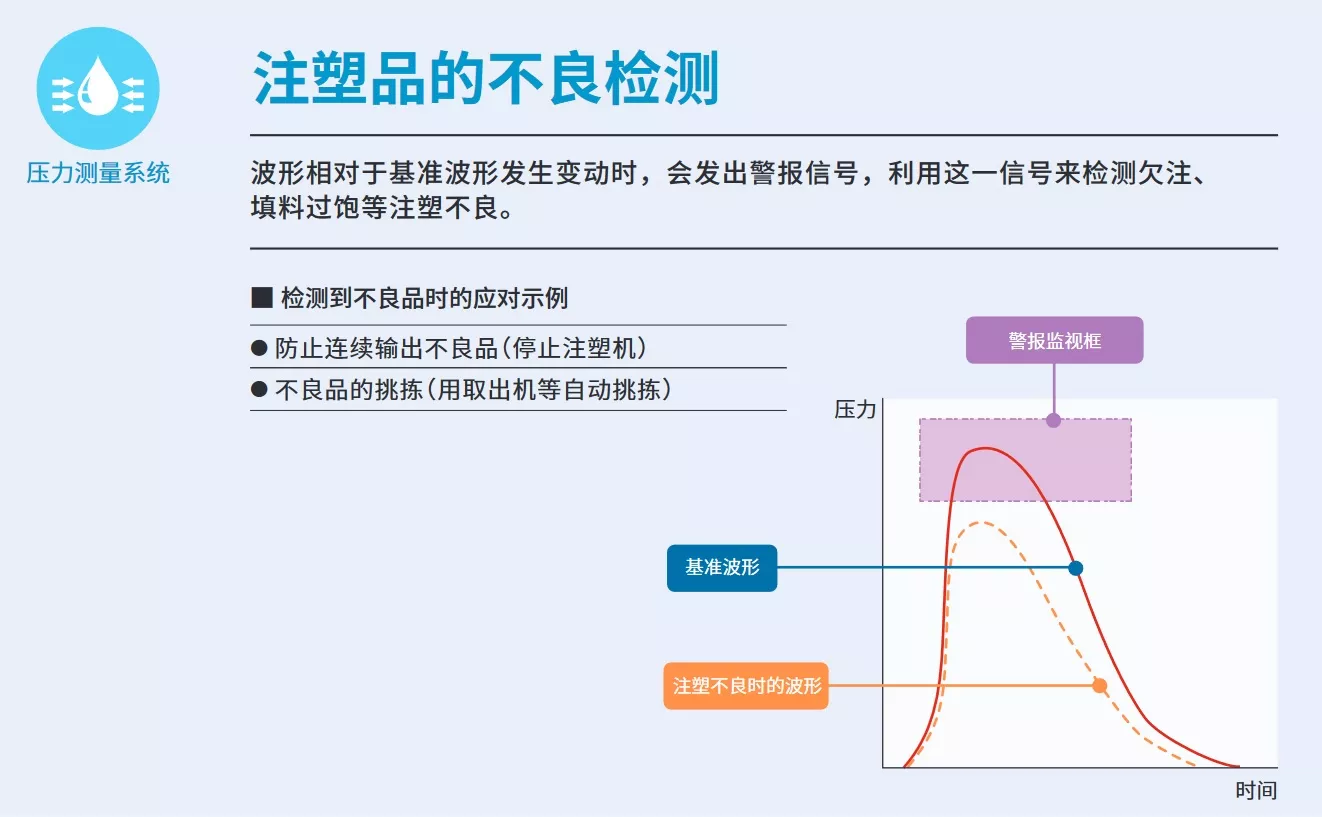 压力测量系统

注塑品的不良检测

波形相对于基准波形发生变动时，会发出警报信号，利用这一信号来检测欠注、填料过饱等注塑不良。

■ 检测到不良品时的应对示例

● 防止连续输出不良品（停止注塑机）

● 不良品的挑拣（用取出机等自动挑拣）

警报监视框

压力

基准波形

注塑不良时的波形

时间